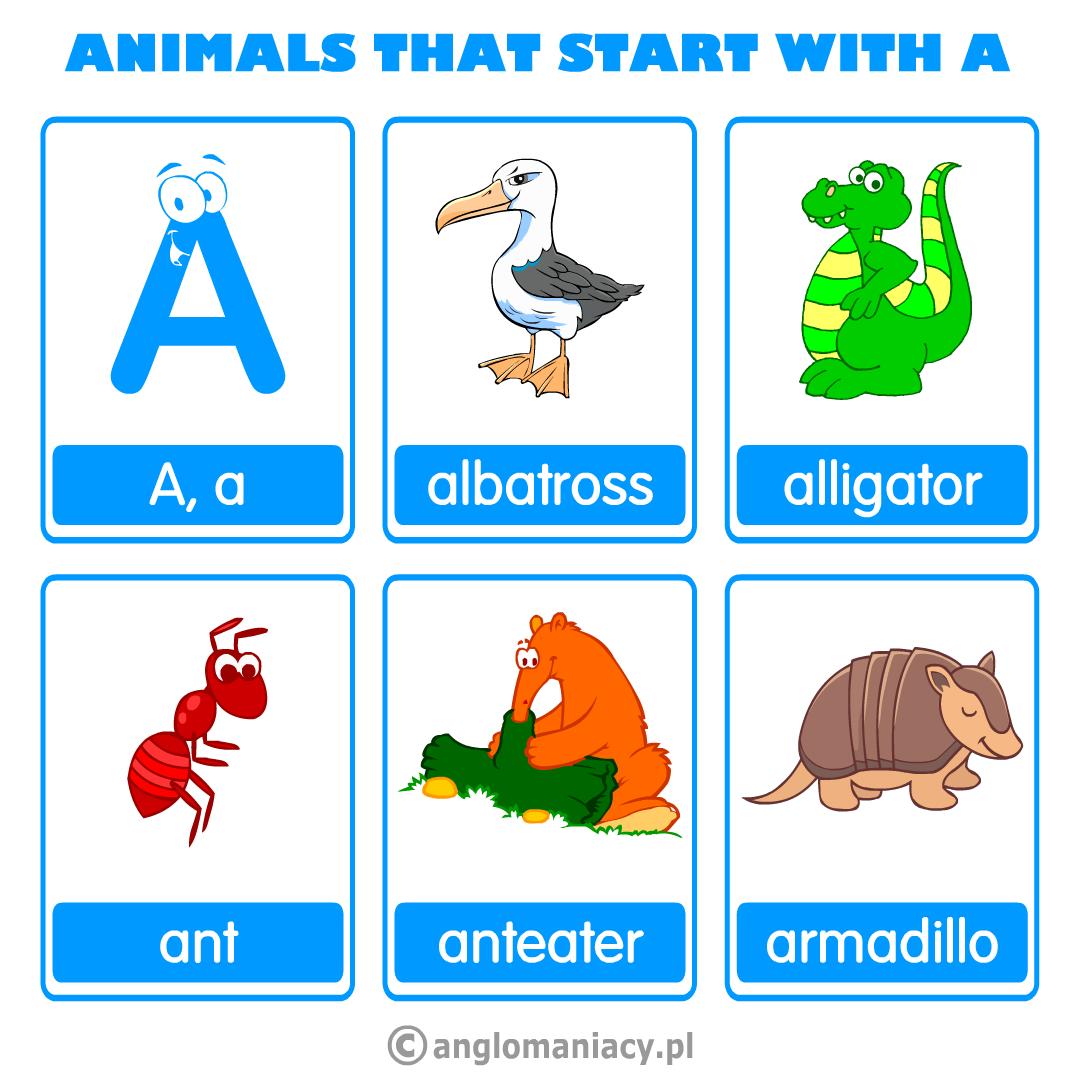 ANIMALS THAT START WITH A

A

A, a

albatross

alligator

ant

anteater

armadillo

©anglomaniacy.pl